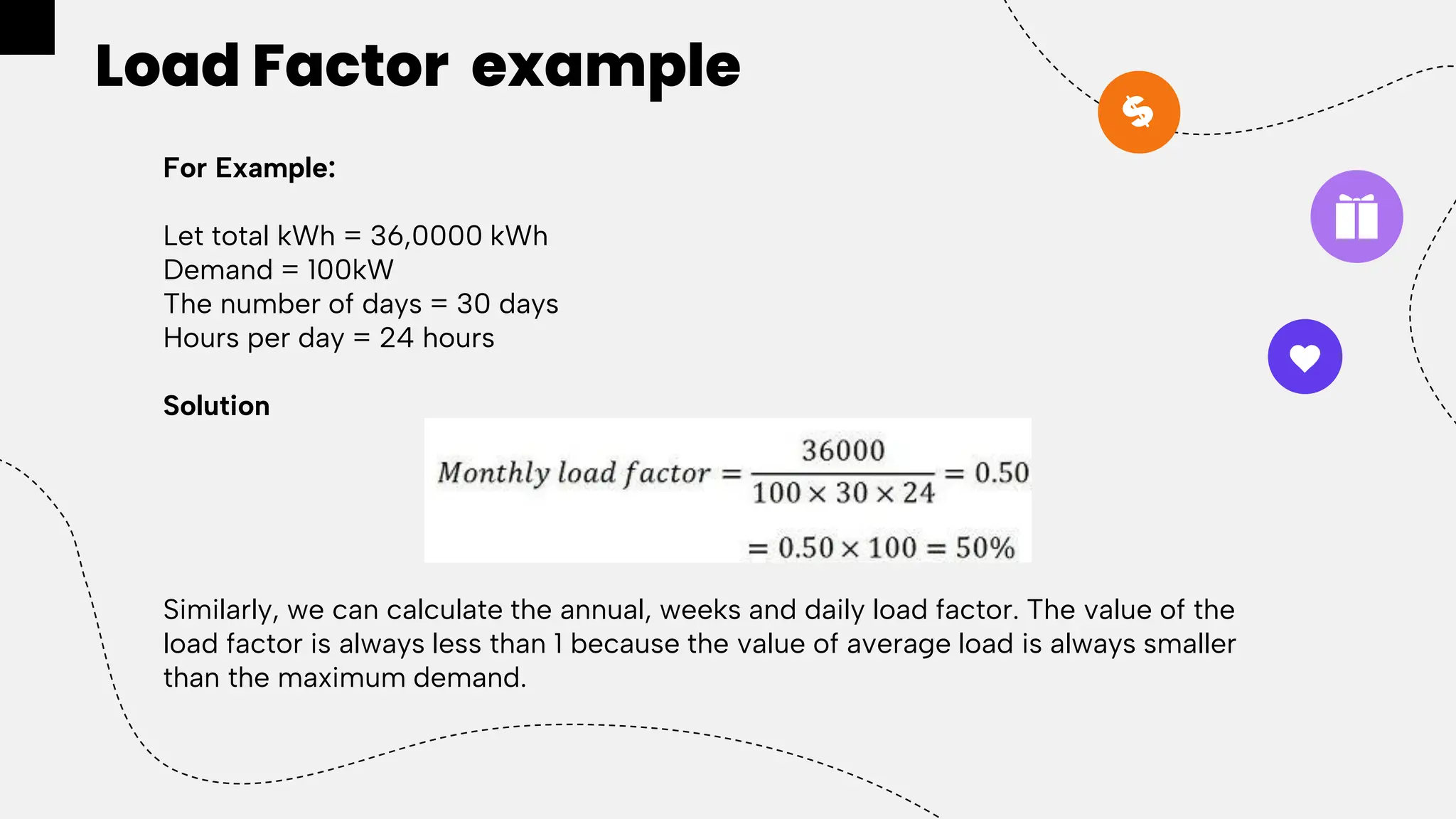 Load Factor example

For Example:

Let total kWh = 36,0000 kWh
Demand = 100kW
The number of days = 30 days
Hours per day = 24 hours

Solution

$Monthly\ load\ factor = \frac{36000}{100 \times 30 \times 24} = 0.50$
$= 0.50 \times 100 = 50\%$

Similarly, we can calculate the annual, weeks and daily load factor. The value of the load factor is always less than 1 because the value of average load is always smaller than the maximum demand.